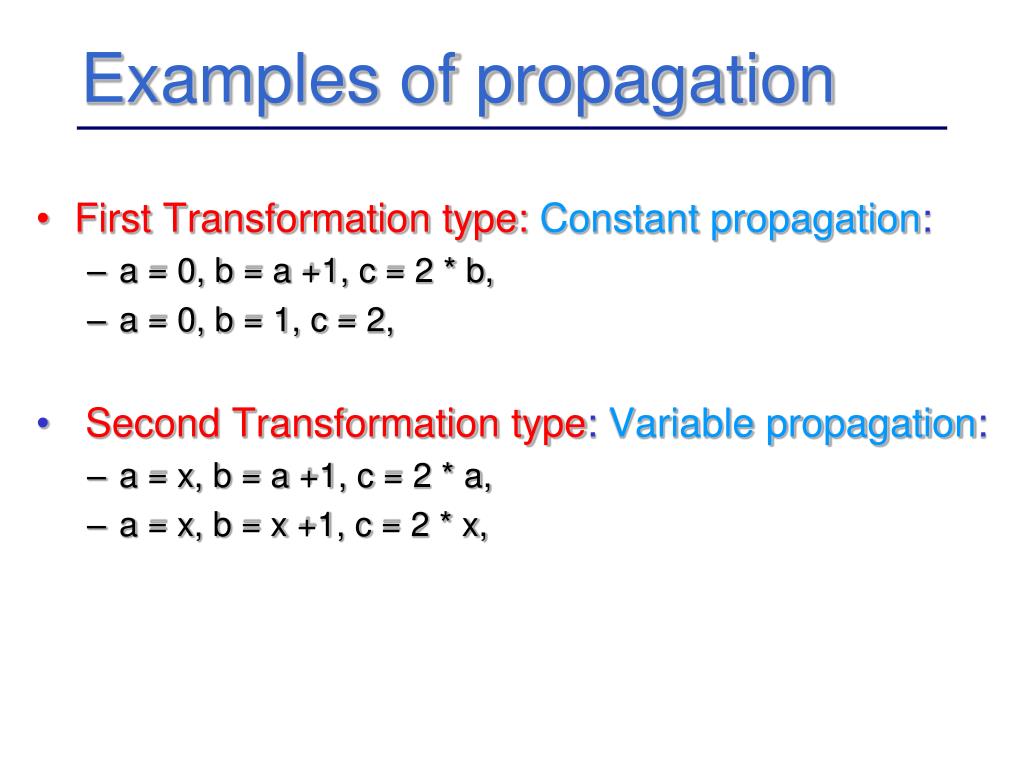 Examples of propagation

• First Transformation type: Constant propagation:
– a = 0, b = a +1, c = 2 * b,
– a = 0, b = 1, c = 2,

• Second Transformation type: Variable propagation:
– a = x, b = a +1, c = 2 * a,
– a = x, b = x +1, c = 2 * x,